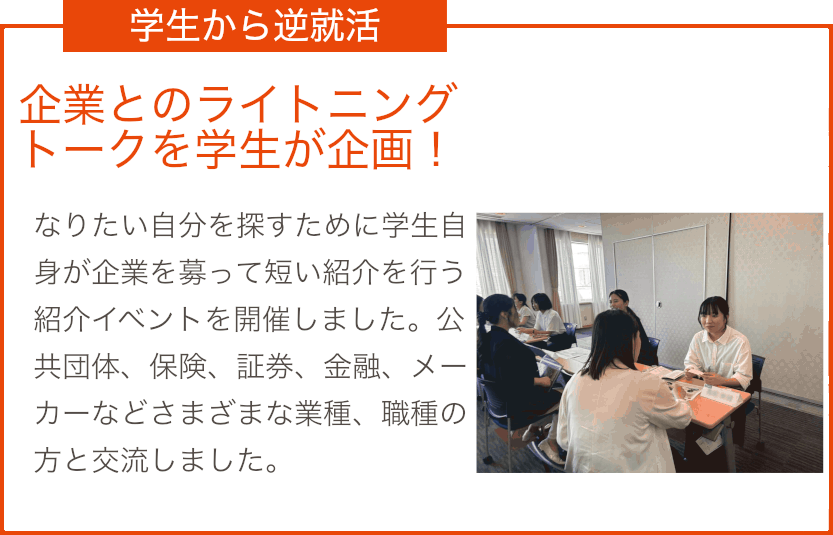 学生から逆就活

企業とのライトニングトークを学生が企画！

なりたい自分を探すために学生自身が企業を募って短い紹介を行う紹介イベントを開催しました。公共団体、保険、証券、金融、メーカーなどさまざまな業種、職種の方と交流しました。